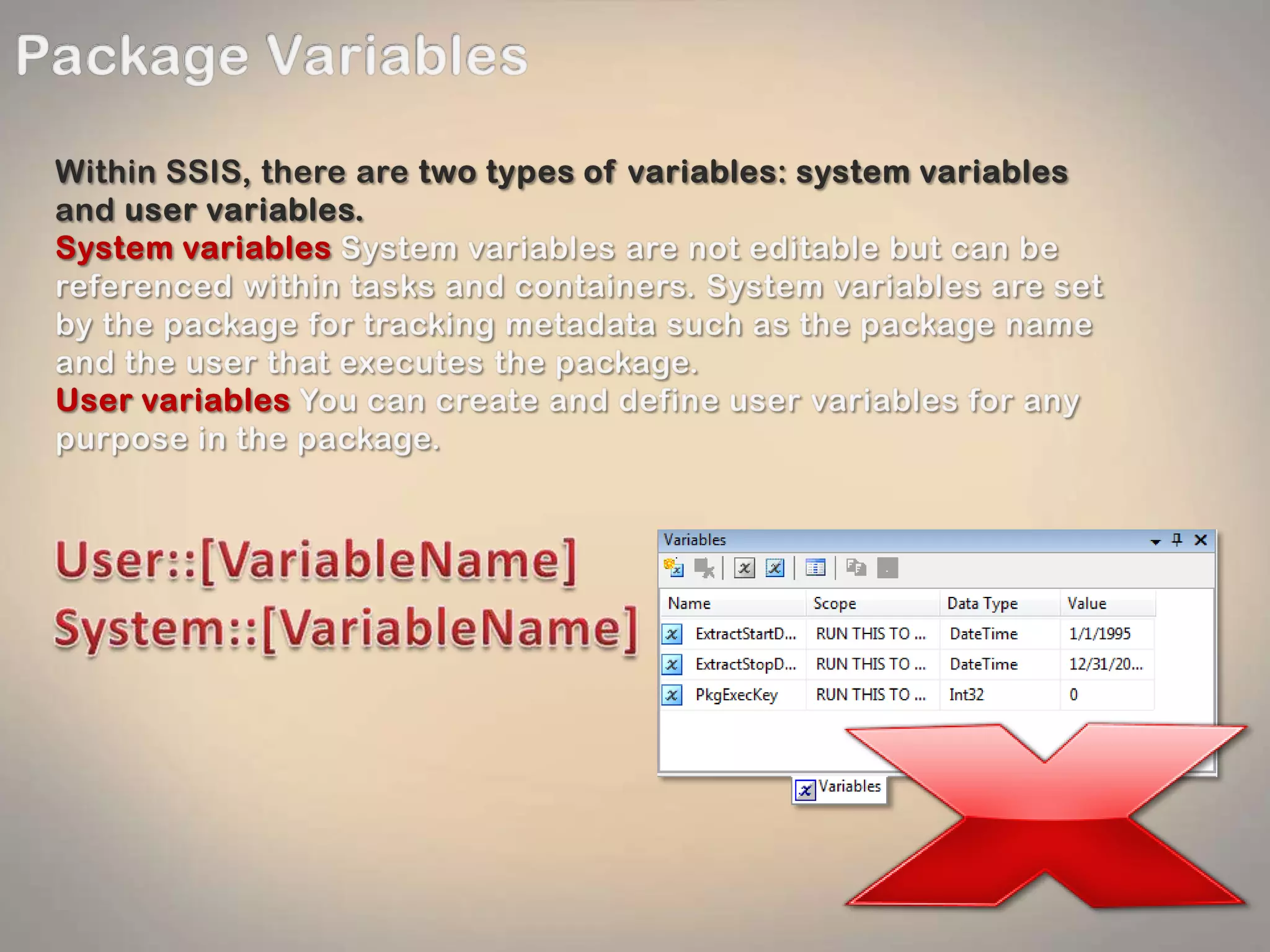 Package Variables

Within SSIS, there are two types of variables: system variables and user variables.
System variables System variables are not editable but can be referenced within tasks and containers. System variables are set by the package for tracking metadata such as the package name and the user that executes the package.
User variables You can create and define user variables for any purpose in the package.

User::[VariableName]
System::[VariableName]

Variables

| Name | Scope | Data Type | Value |
|---|---|---|---|
| ExtractStartD... | RUN THIS TO ... | DateTime | 1/1/1995 |
| ExtractStopD... | RUN THIS TO ... | DateTime | 12/31/20... |
| PkgExecKey | RUN THIS TO ... | Int32 | 0 |

Variables